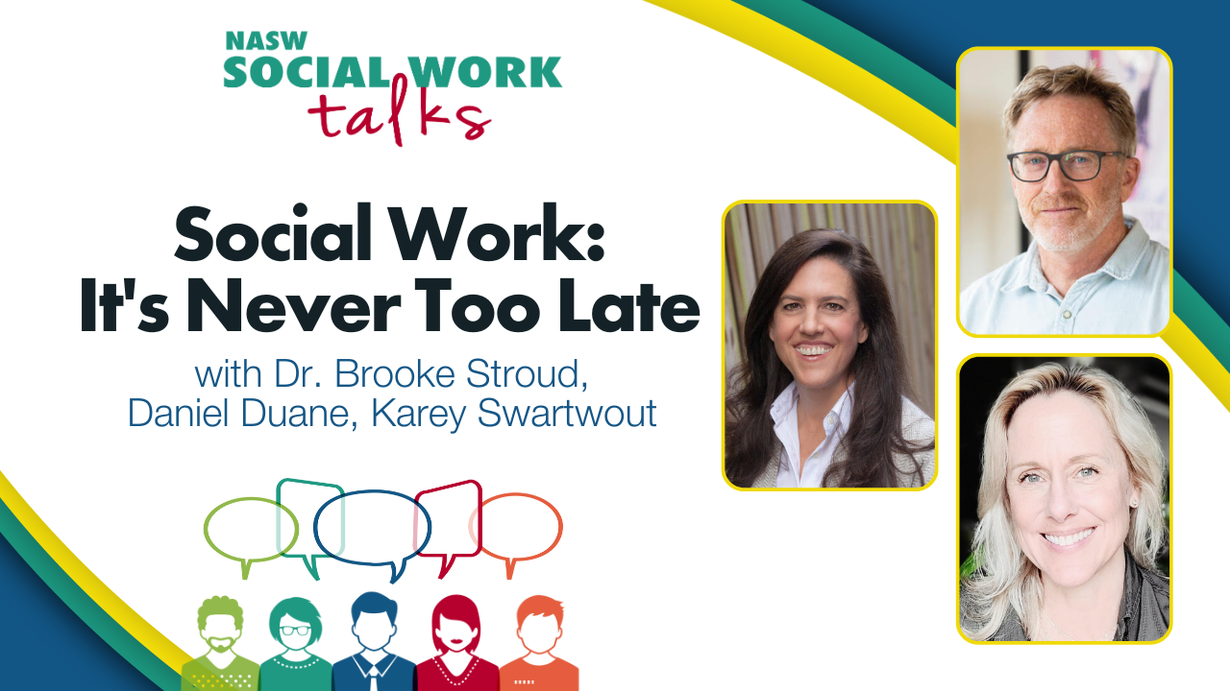 NASW
SOCIAL WORK
talks

Social Work:
It's Never Too Late

with Dr. Brooke Stroud, Daniel Duane, Karey Swartwout